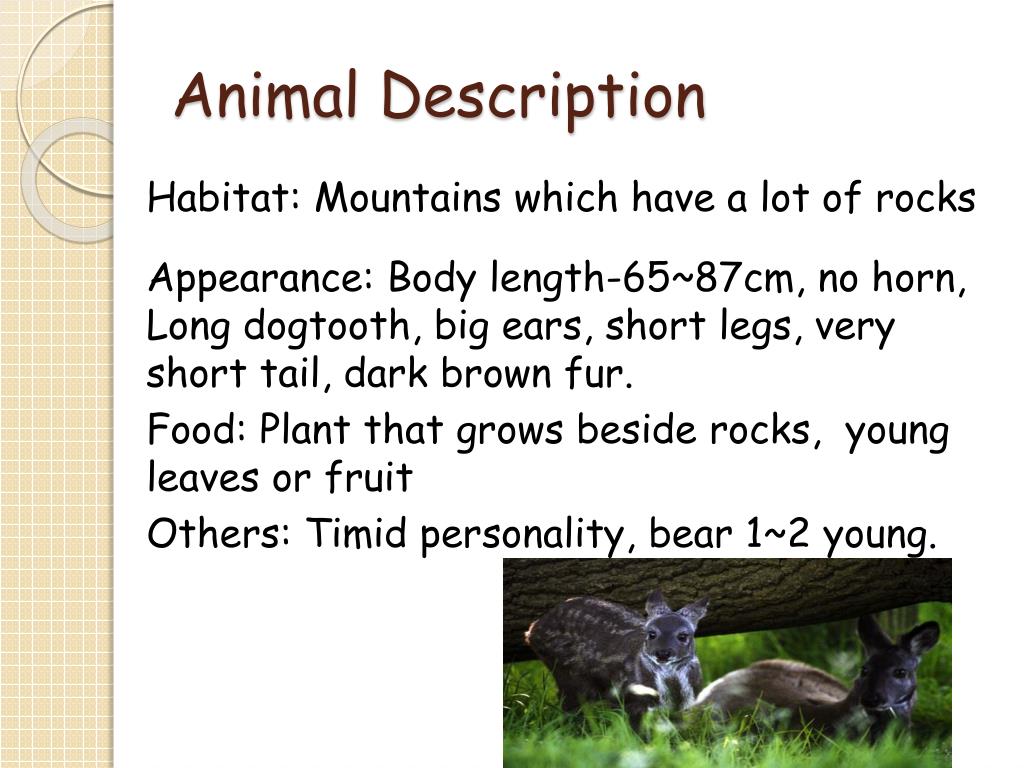 Animal Description

Habitat: Mountains which have a lot of rocks

Appearance: Body length-65~87cm, no horn, Long dogtooth, big ears, short legs, very short tail, dark brown fur.

Food: Plant that grows beside rocks, young leaves or fruit

Others: Timid personality, bear 1~2 young.